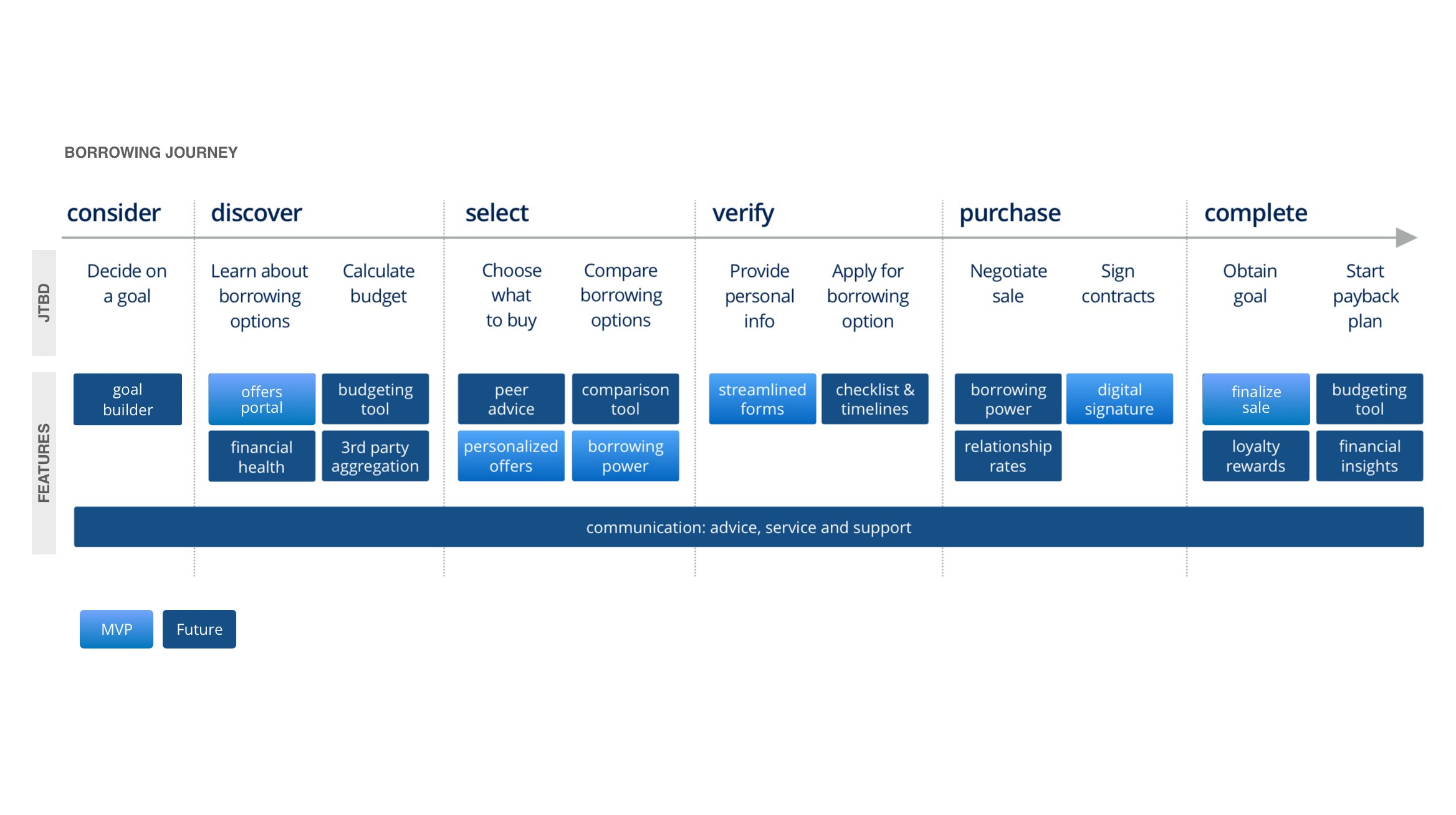 BORROWING JOURNEY

consider

discover

select

verify

purchase

complete

JTBD

Decide on a goal

Learn about borrowing options

Calculate budget

Choose what to buy

Compare borrowing options

Provide personal info

Apply for borrowing option

Negotiate sale

Sign contracts

Obtain goal

Start payback plan

FEATURES

goal builder

offers portal

budgeting tool

financial health

3rd party aggregation

peer advice

comparison tool

personalized offers

borrowing power

streamlined forms

checklist & timelines

borrowing power

digital signature

relationship rates

finalize sale

budgeting tool

loyalty rewards

financial insights

communication: advice, service and support

MVP

Future